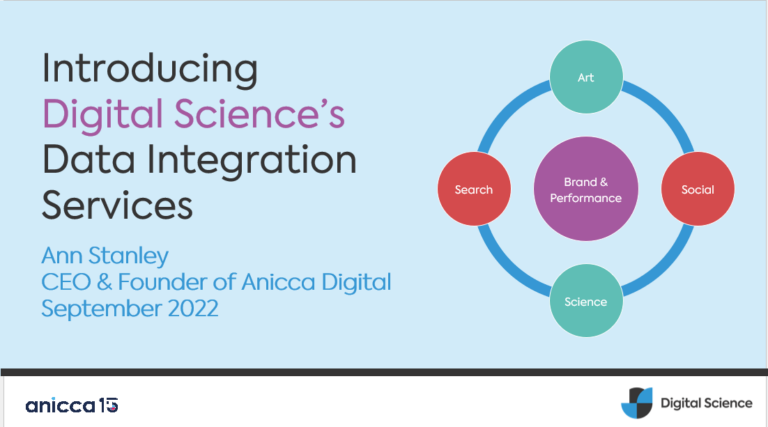 Introducing
Digital Science's
Data Integration
Services

Ann Stanley
CEO & Founder of Anicca Digital
September 2022

Art

Search

Brand & Performance

Social

Science

anicca 15

Digital Science